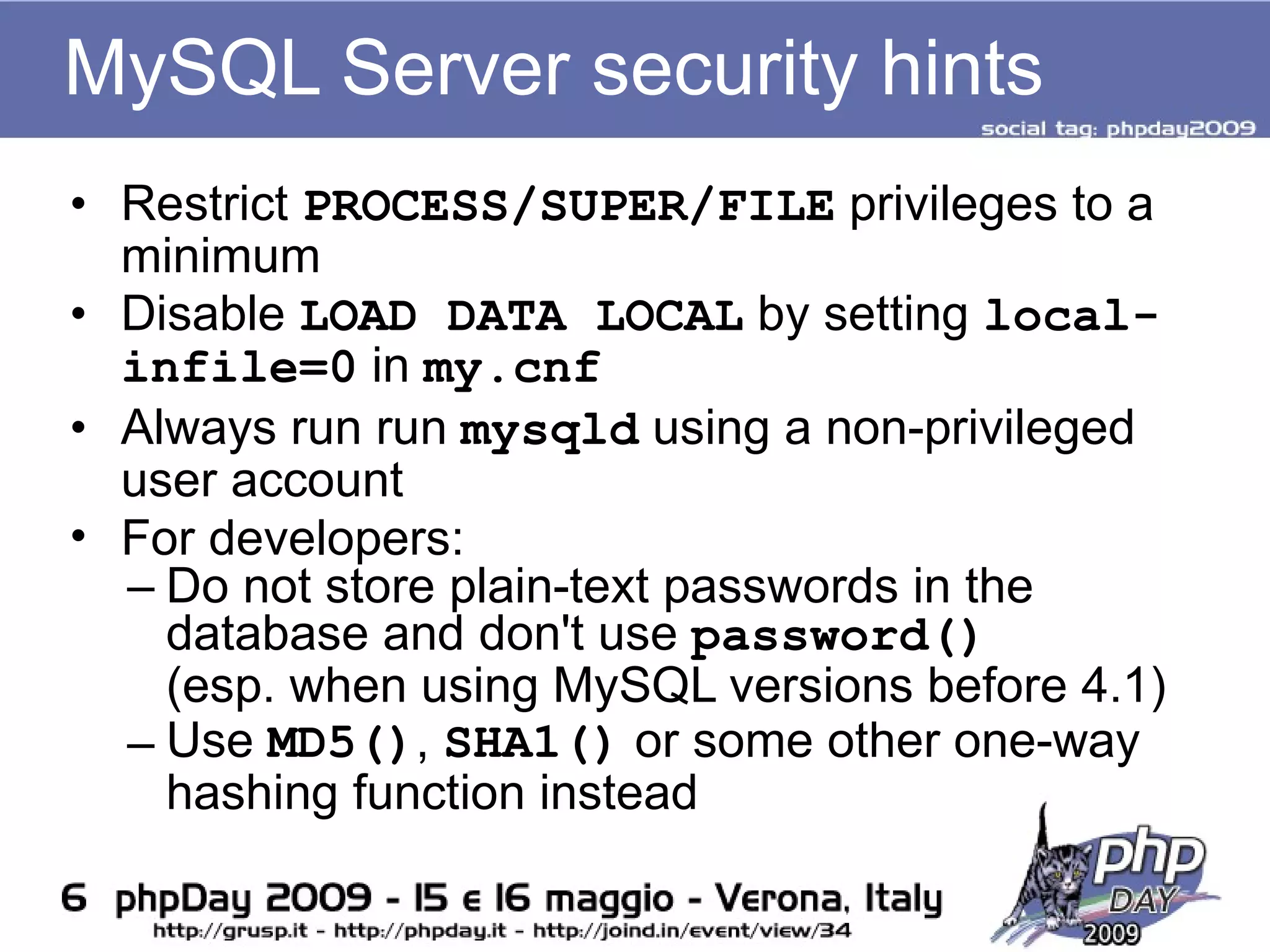 MySQL Server security hints

social tag: phpday2009

• Restrict PROCESS/SUPER/FILE privileges to a minimum
• Disable LOAD DATA LOCAL by setting local-infile=0 in my.cnf
• Always run run mysqld using a non-privileged user account
• For developers:
– Do not store plain-text passwords in the database and don't use password() (esp. when using MySQL versions before 4.1)
– Use MD5(), SHA1() or some other one-way hashing function instead

6 phpDay 2009 - 15 e 16 maggio - Verona, Italy
http://grusp.it - http://phpday.it - http://joind.in/event/view/34

php DAY 2009